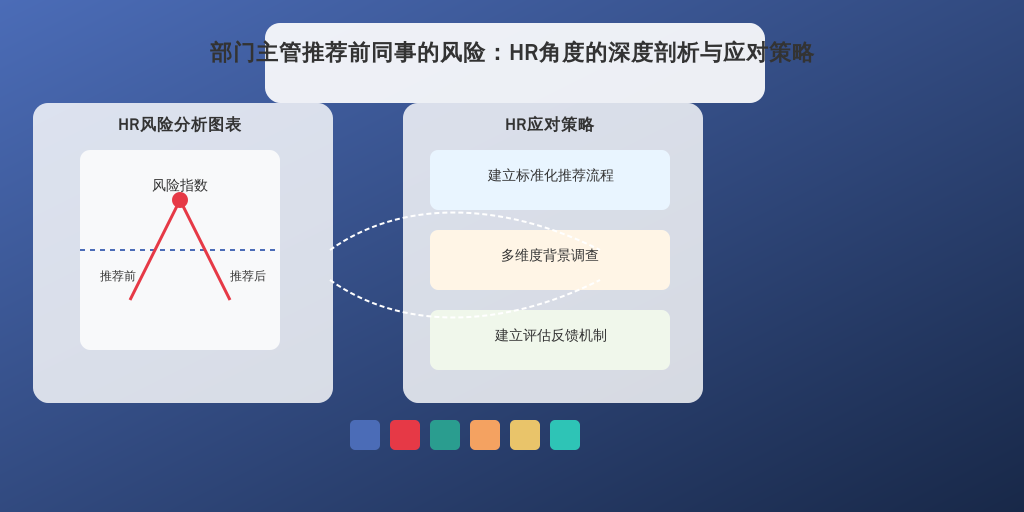 部门主管推荐前同事的风险：HR角度的深度剖析与应对策略

HR风险分析图表

风险指数

推荐前

推荐后

HR应对策略

建立标准化推荐流程

多维度背景调查

建立评估反馈机制